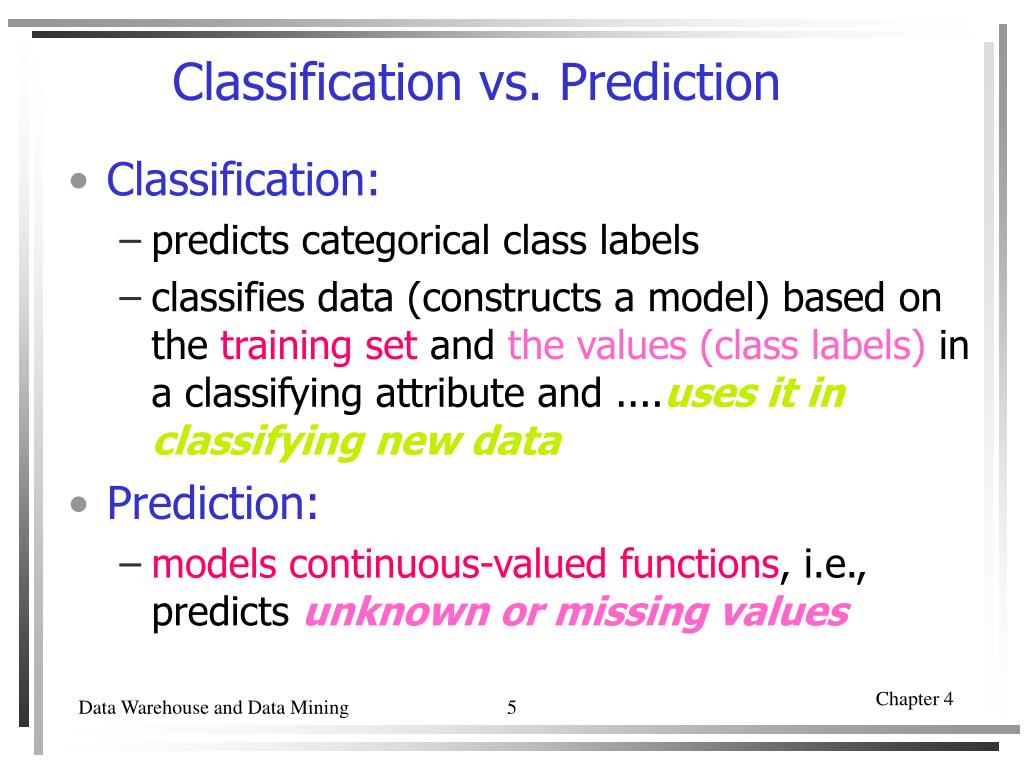 Classification vs. Prediction

• Classification:
– predicts categorical class labels
– classifies data (constructs a model) based on the training set and the values (class labels) in a classifying attribute and ....uses it in classifying new data

• Prediction:
– models continuous-valued functions, i.e., predicts unknown or missing values

Data Warehouse and Data Mining
5
Chapter 4